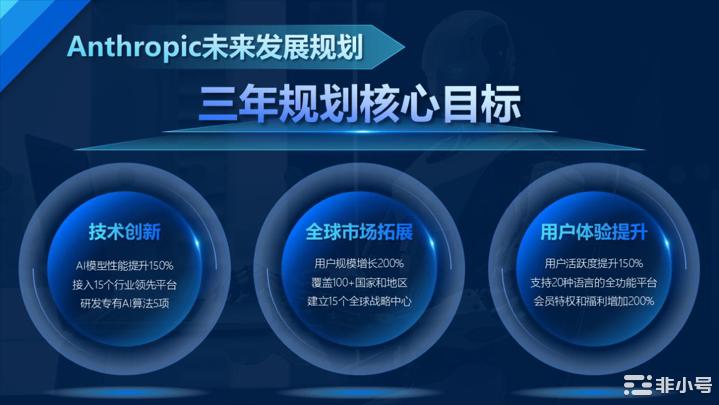 Anthropic未来发展规划

三年规划核心目标

技术创新

AI模型性能提升150%
接入15个行业领先平台
研发专有AI算法5项

全球市场拓展

用户规模增长200%
覆盖100+国家和地区
建立15个全球战略中心

用户体验提升

用户活跃度提升150%
支持20种语言的全功能平台
会员特权和福利增加200%

非小号